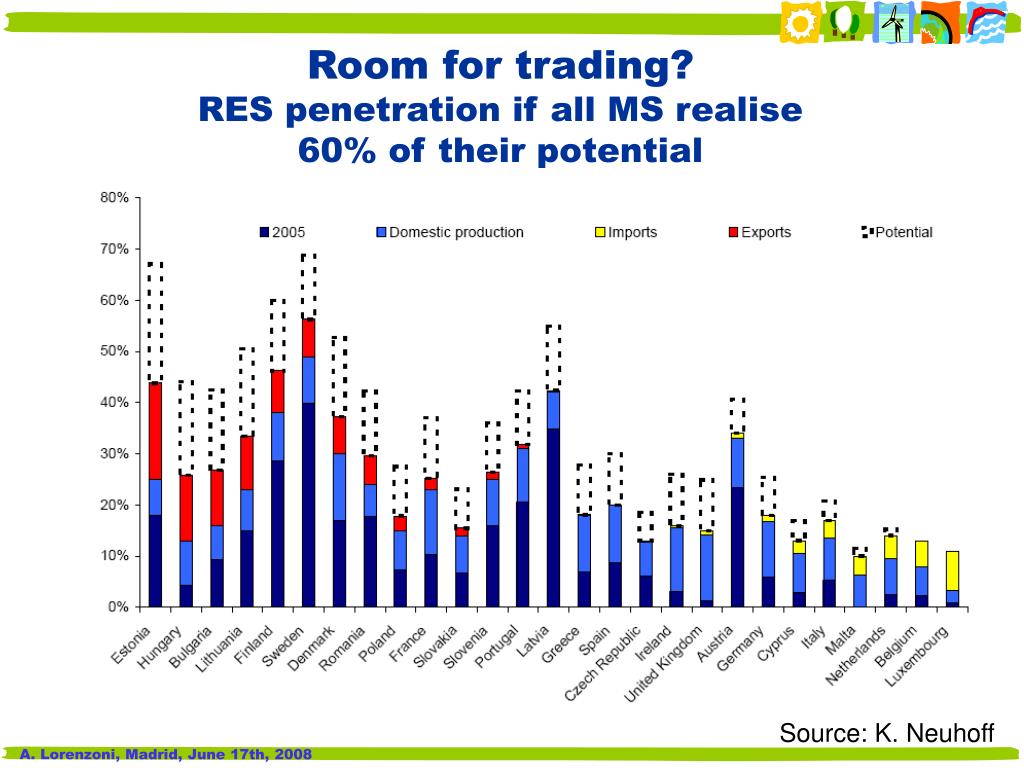 Room for trading?
RES penetration if all MS realise 60% of their potential

80%
70%
60%
50%
40%
30%
20%
10%
0%

2005 Domestic production Imports Exports Potential

Estonia Hungary Bulgaria Lithuania Finland Sweden Denmark Romania Poland France Slovakia Slovenia Portugal Latvia Greece Spain Czech Republic Ireland United Kingdom Austria Germany Cyprus Italy Malta Netherlands Belgium Luxembourg

Source: K. Neuhoff

A. Lorenzoni, Madrid, June 17th, 2008